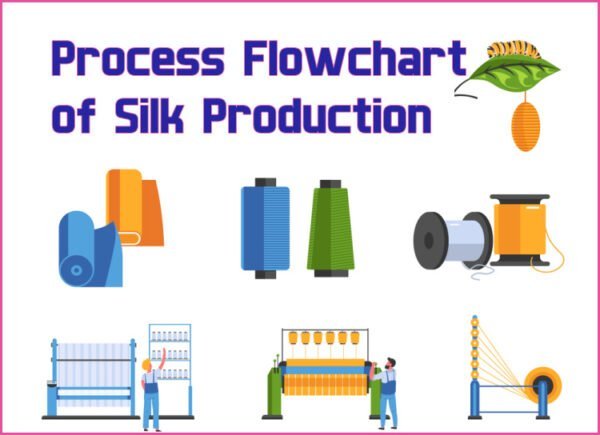 Process Flowchart of Silk Production